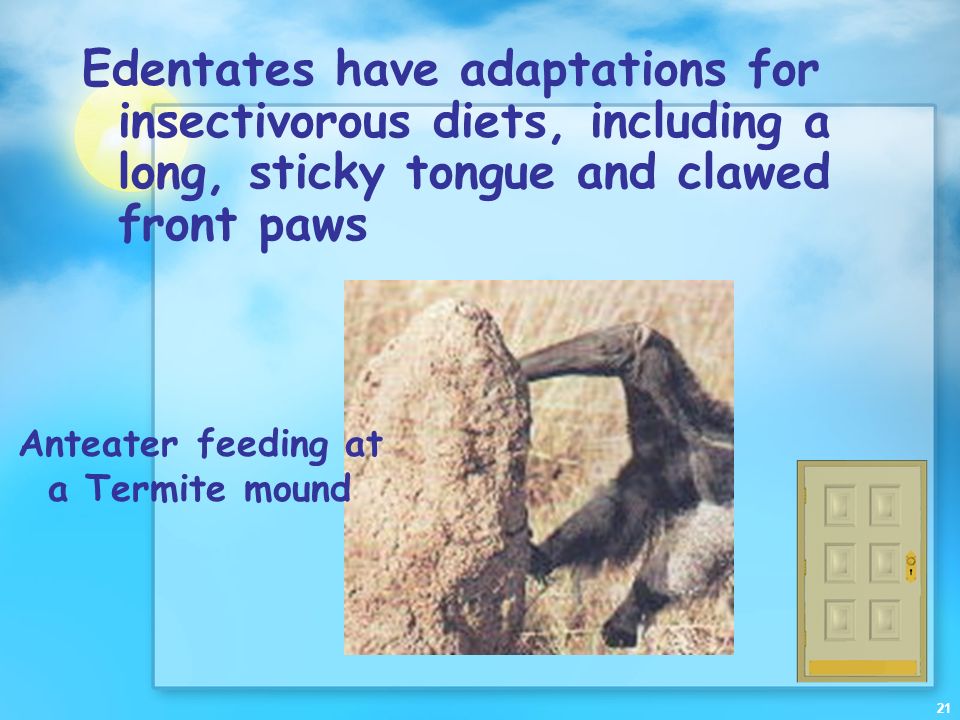 Edentates have adaptations for insectivorous diets, including a long, sticky tongue and clawed front paws

Anteater feeding at a Termite mound

21